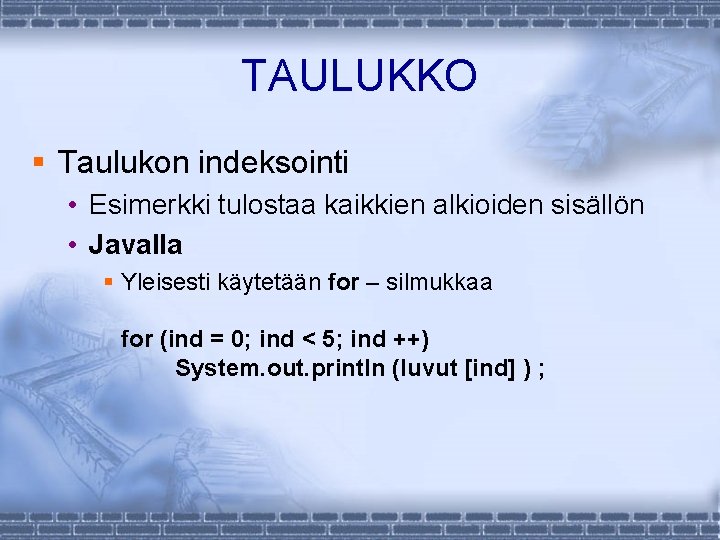 TAULUKKO

Taulukon indeksointi

Esimerkki tulostaa kaikkien alkioiden sisällön

Javalla

Yleisesti käytetään for – silmukkaa

for (ind = 0; ind < 5; ind ++)
System.out.println (luvut [ind] ) ;